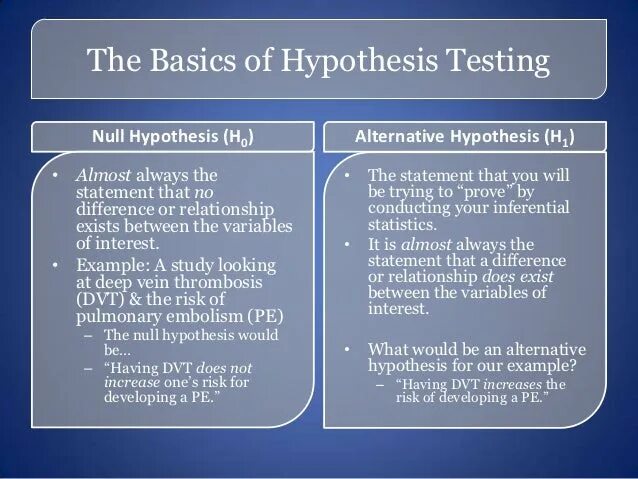 The Basics of Hypothesis Testing

Null Hypothesis ($H_0$)

• Almost always the statement that no difference or relationship exists between the variables of interest.
• Example: A study looking at deep vein thrombosis (DVT) & the risk of pulmonary embolism (PE)
– The null hypothesis would be…
– "Having DVT does not increase one's risk for developing a PE."

Alternative Hypothesis ($H_1$)

• The statement that you will be trying to "prove" by conducting your inferential statistics.
• It is almost always the statement that a difference or relationship does exist between the variables of interest.

• What would be an alternative hypothesis for our example?
– "Having DVT increases the risk of developing a PE."